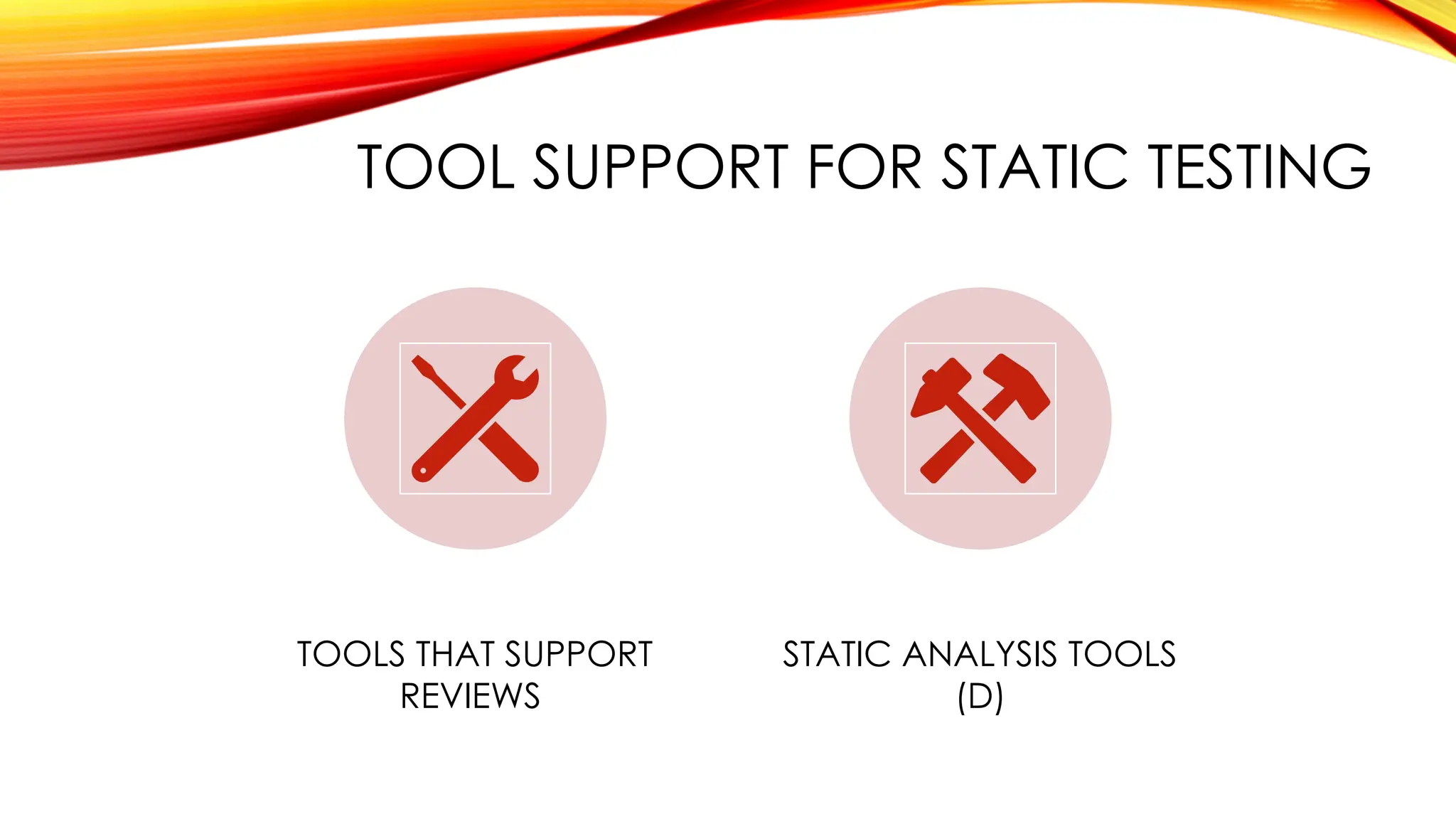 TOOL SUPPORT FOR STATIC TESTING

TOOLS THAT SUPPORT REVIEWS

STATIC ANALYSIS TOOLS (D)